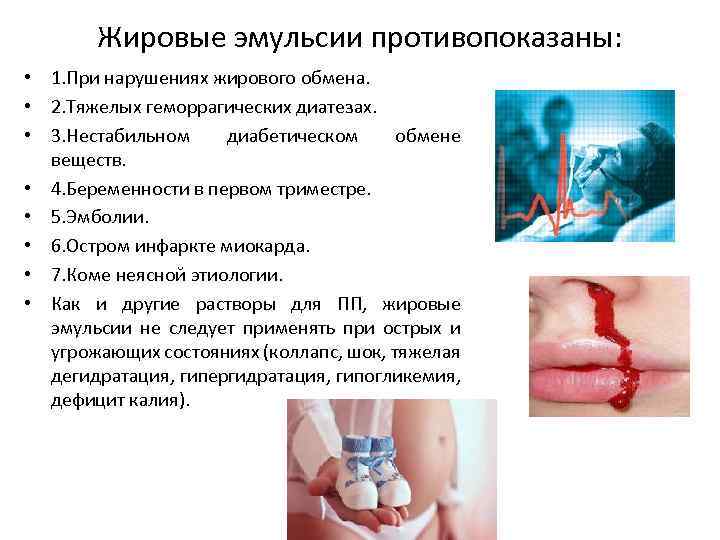 Жировые эмульсии противопоказаны:

• 1.При нарушениях жирового обмена.
• 2.Тяжелых геморрагических диатезах.
• 3.Нестабильном диабетическом обмене веществ.
• 4.Беременности в первом триместре.
• 5.Эмболии.
• 6.Остром инфаркте миокарда.
• 7.Коме неясной этиологии.
• Как и другие растворы для ПП, жировые эмульсии не следует применять при острых и угрожающих состояниях (коллапс, шок, тяжелая дегидратация, гипергидратация, гипогликемия, дефицит калия).